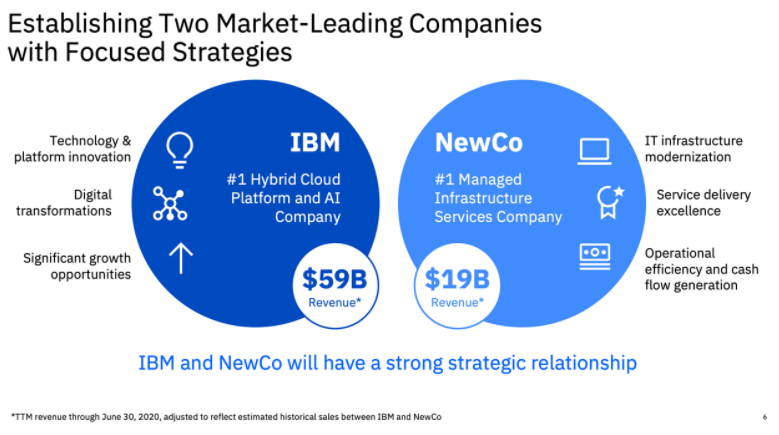 Establishing Two Market-Leading Companies with Focused Strategies

Technology & platform innovation

Digital transformations

Significant growth opportunities

IBM

#1 Hybrid Cloud Platform and AI Company

$59B
Revenue*

NewCo

#1 Managed Infrastructure Services Company

$19B
Revenue*

IT infrastructure modernization

Service delivery excellence

Operational efficiency and cash flow generation

IBM and NewCo will have a strong strategic relationship

*TTM revenue through June 30, 2020, adjusted to reflect estimated historical sales between IBM and NewCo

6